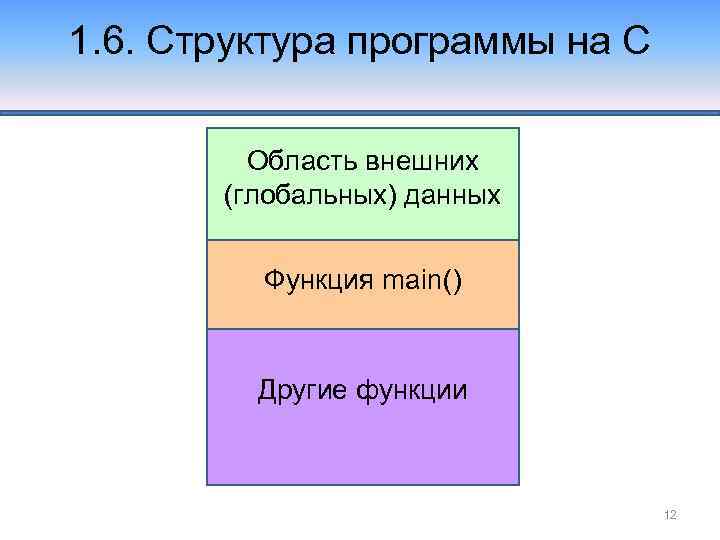 1.6. Структура программы на С

Область внешних (глобальных) данных

Функция main()

Другие функции

12